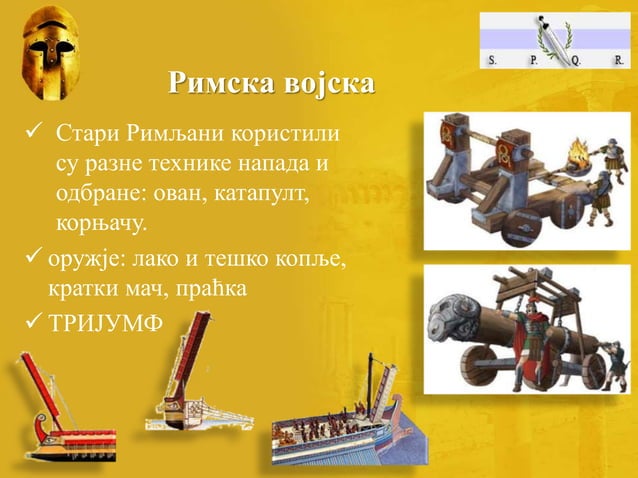 S. P. Q. R.

Римска војска

✓ Стари Римљани користили су разне технике напада и одбране: ован, катапулт, корњачу.

✓ оружје: лако и тешко копље, кратки мач, праћка

✓ ТРИЈУМФ